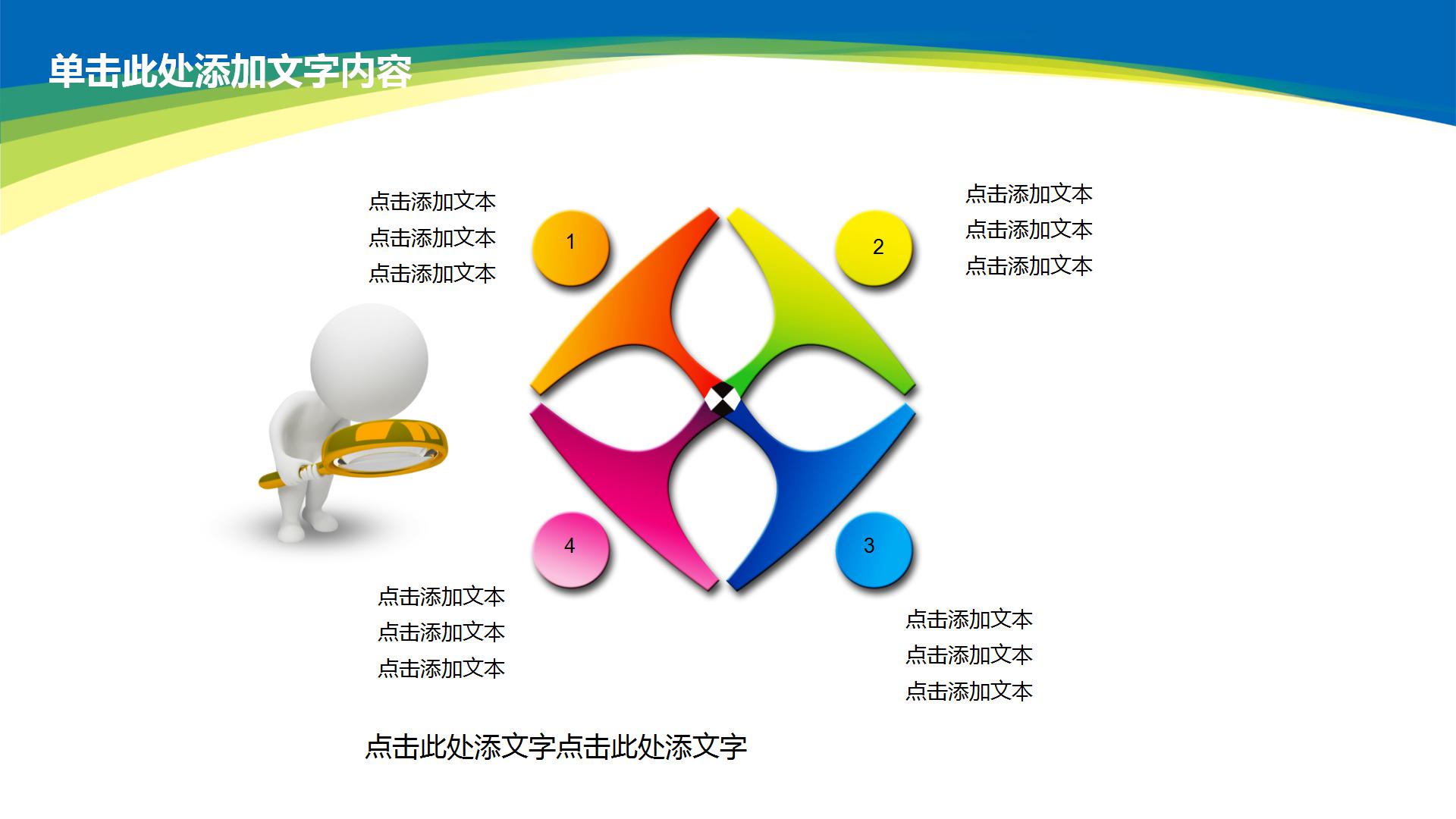 单击此处添加文字内容

点击添加文本
点击添加文本
点击添加文本

1

2

点击添加文本
点击添加文本
点击添加文本

4

3

点击添加文本
点击添加文本
点击添加文本

点击添加文本
点击添加文本
点击添加文本

点击此处添文字点击此处添文字